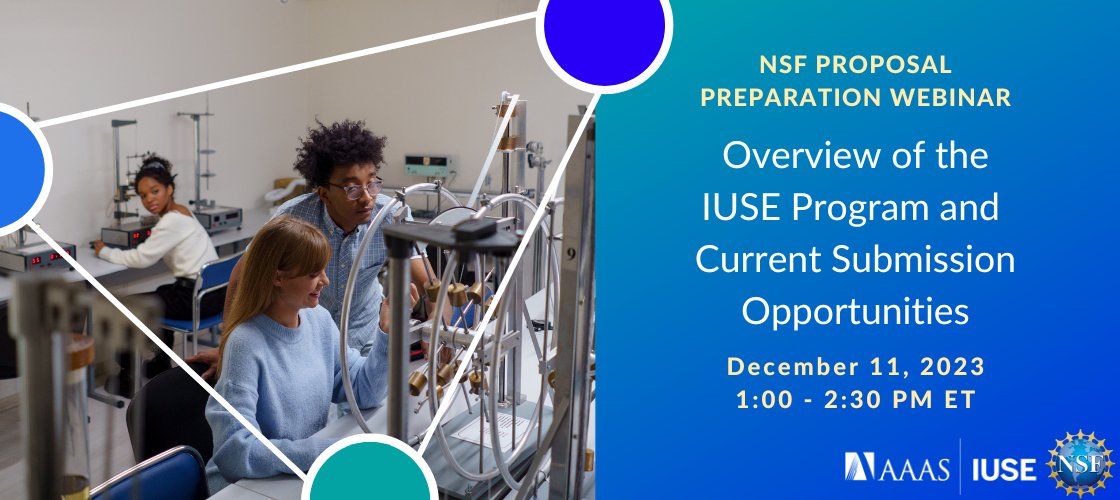 NSF PROPOSAL PREPARATION WEBINAR

Overview of the IUSE Program and Current Submission Opportunities

December 11, 2023
1:00 - 2:30 PM ET

AAAS | IUSE NSF